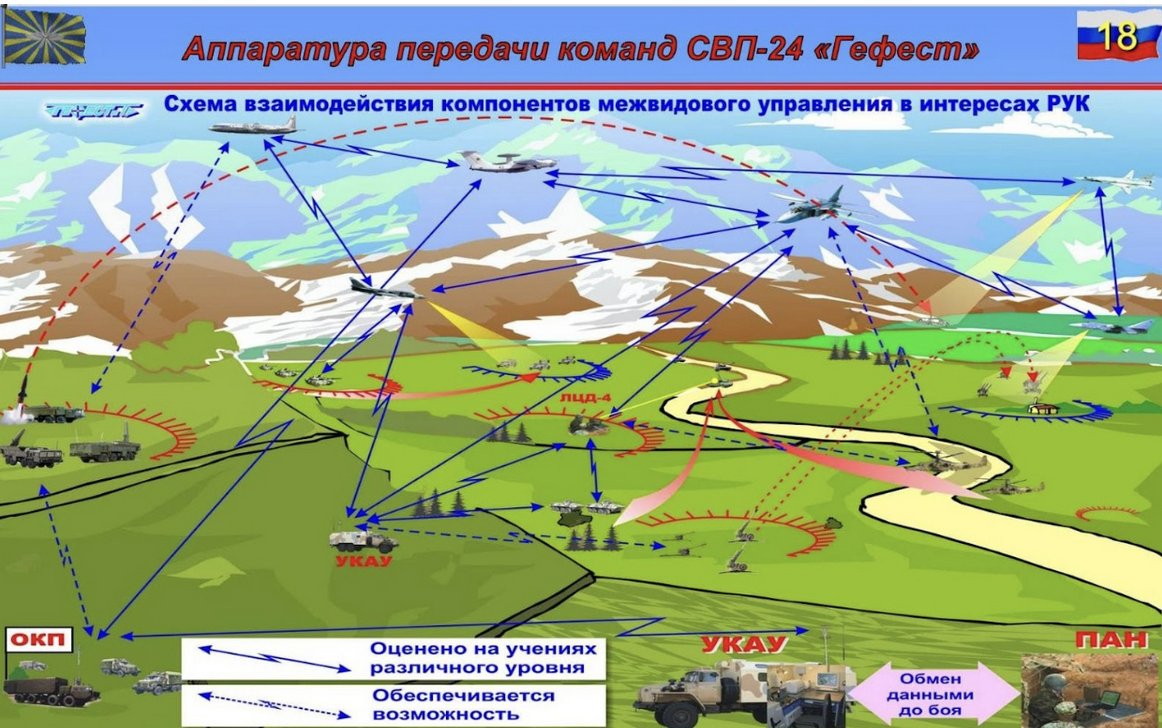 Аппаратура передачи команд СВП-24 «Гефест»

18

Схема взаимодействия компонентов межвидового управления в интересах РУК

ЛЦД-4

УКАУ

ОКП

Оценено на учениях различного уровня

Обеспечивается возможность

УКАУ

Обмен данными до боя

ПАН